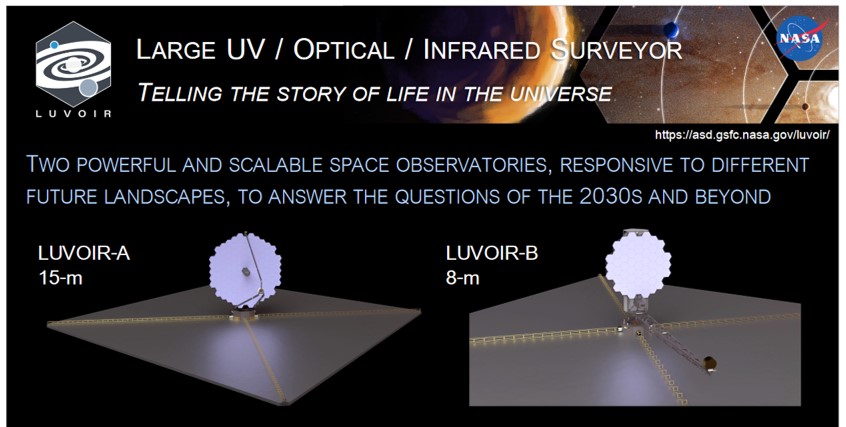 LUVOIR

LARGE UV / OPTICAL / INFRARED SURVEYOR

TELLING THE STORY OF LIFE IN THE UNIVERSE

NASA

https://asd.gsfc.nasa.gov/luvoir/

TWO POWERFUL AND SCALABLE SPACE OBSERVATORIES, RESPONSIVE TO DIFFERENT FUTURE LANDSCAPES, TO ANSWER THE QUESTIONS OF THE 2030S AND BEYOND

LUVOIR-A
15-m

LUVOIR-B
8-m